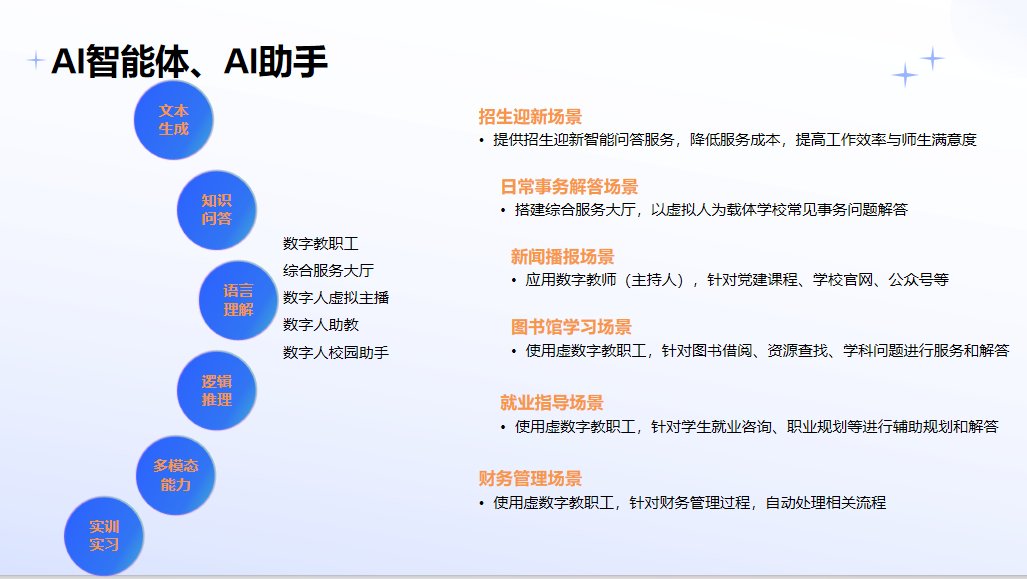 AI智能体、AI助手

文本生成

知识问答

语言理解

逻辑推理

多模态能力

实训实习

数字教职工
综合服务大厅
数字人虚拟主播
数字人助教
数字人校园助手

招生迎新场景
• 提供招生迎新智能问答服务，降低服务成本，提高工作效率与师生满意度

日常事务解答场景
• 搭建综合服务大厅，以虚拟人为载体学校常见事务问题解答

新闻播报场景
• 应用数字教师（主持人），针对党建课程、学校官网、公众号等

图书馆学习场景
• 使用虚数字教职工，针对图书借阅、资源查找、学科问题进行服务和解答

就业指导场景
• 使用虚数字教职工，针对学生就业咨询、职业规划等进行辅助规划和解答

财务管理场景
• 使用虚数字教职工，针对财务管理过程，自动处理相关流程